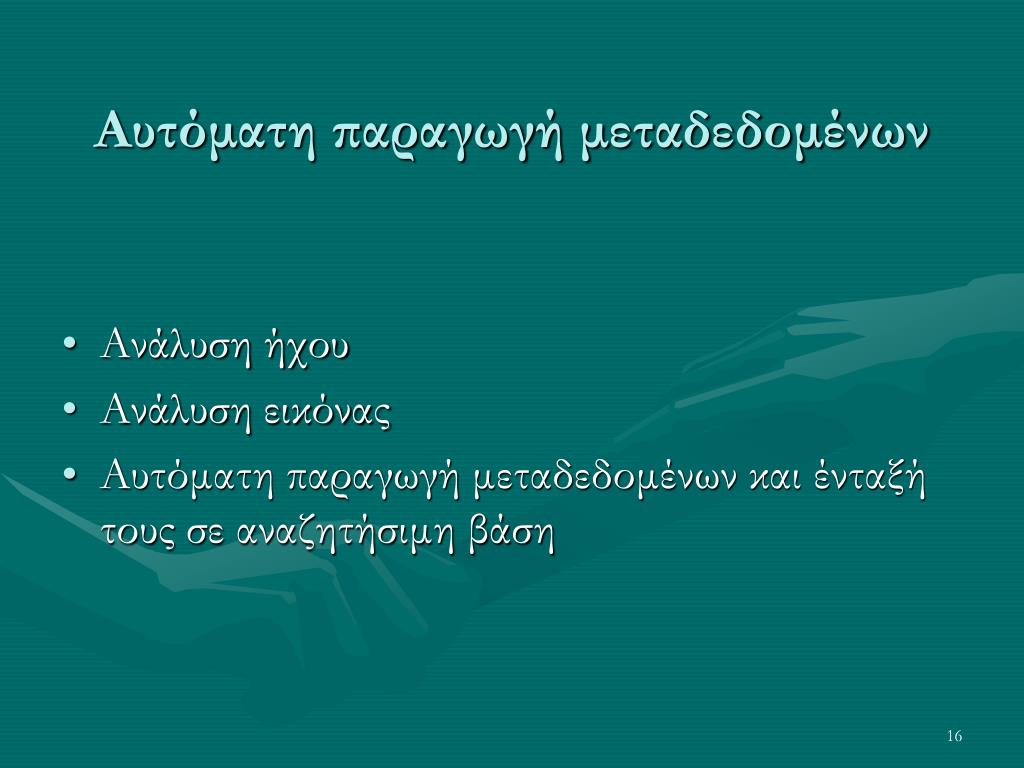 Αυτόματη παραγωγή μεταδεδομένων

• Ανάλυση ήχου
• Ανάλυση εικόνας
• Αυτόματη παραγωγή μεταδεδομένων και ένταξή τους σε αναζητήσιμη βάση

16